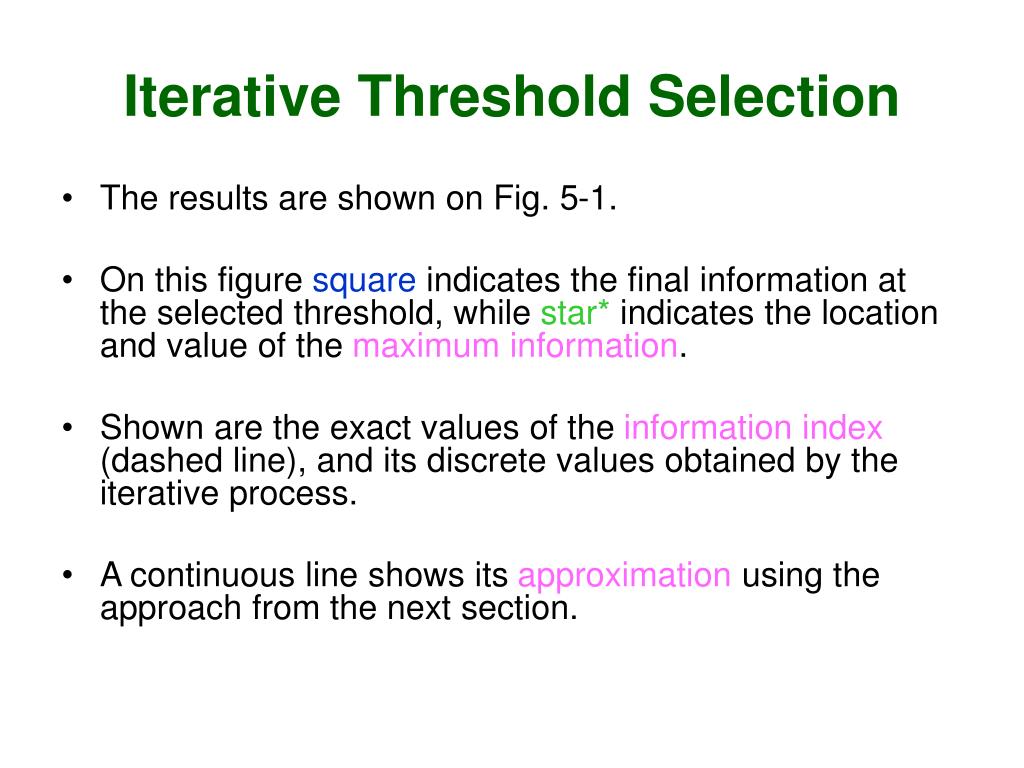 Iterative Threshold Selection

• The results are shown on Fig. 5-1.

• On this figure square indicates the final information at the selected threshold, while star* indicates the location and value of the maximum information.

• Shown are the exact values of the information index (dashed line), and its discrete values obtained by the iterative process.

• A continuous line shows its approximation using the approach from the next section.